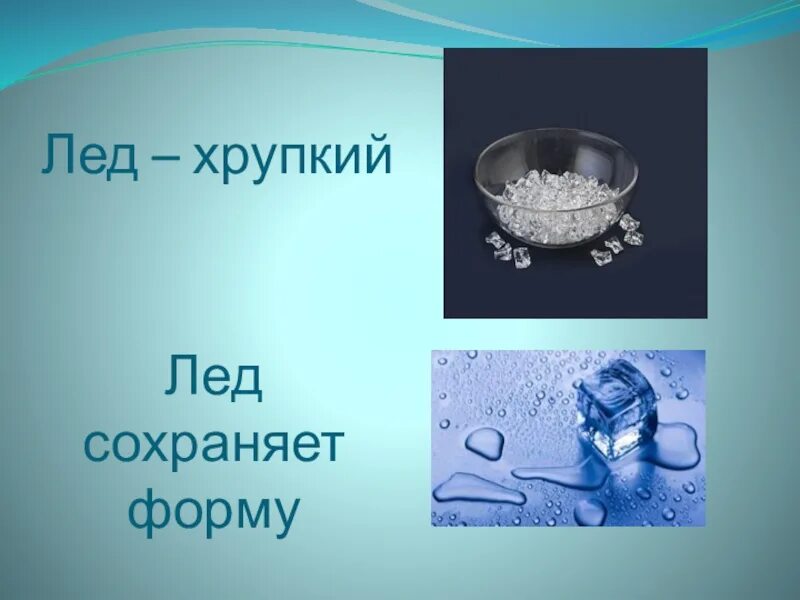 Лед – хрупкий

Лед сохраняет форму